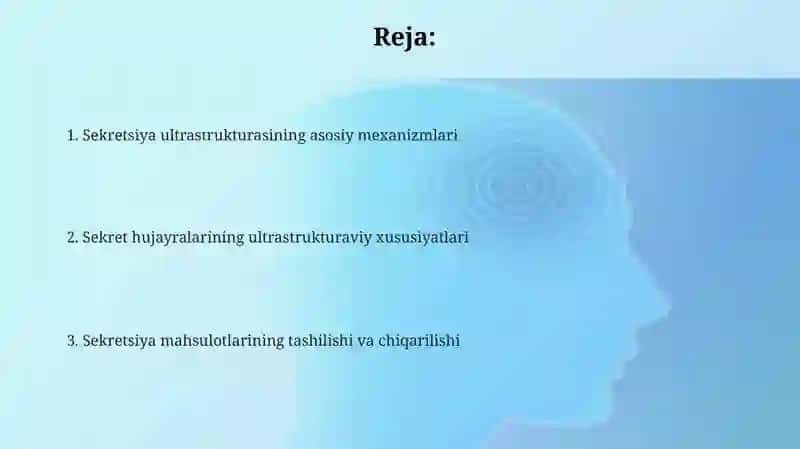 Reja:

1. Sekretsiya ultrastrukturasining asosiy mexanizmlari

2. Sekret hujayralarining ultrastrukturaviy xususiyatlari

3. Sekretsiya mahsulotlarining tashilishi va chiqarilishi